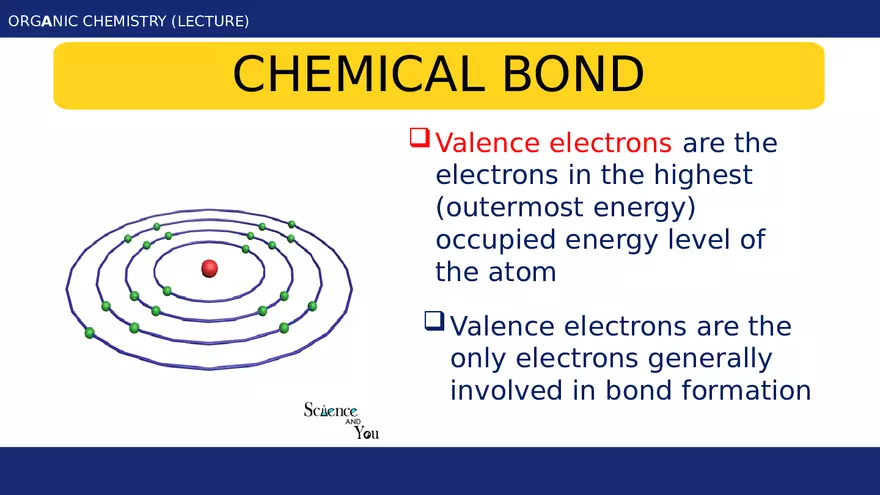 ORGANIC CHEMISTRY (LECTURE)

CHEMICAL BOND

❑ Valence electrons are the electrons in the highest (outermost energy) occupied energy level of the atom

❑ Valence electrons are the only electrons generally involved in bond formation

Science AND You